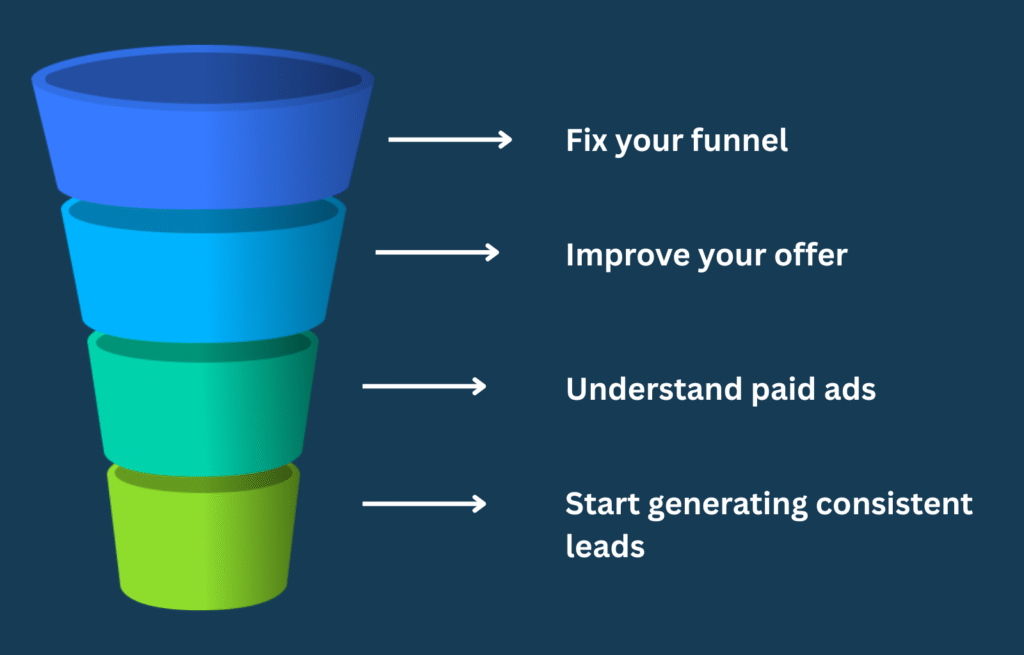 Fix your funnel

Improve your offer

Understand paid ads

Start generating consistent leads